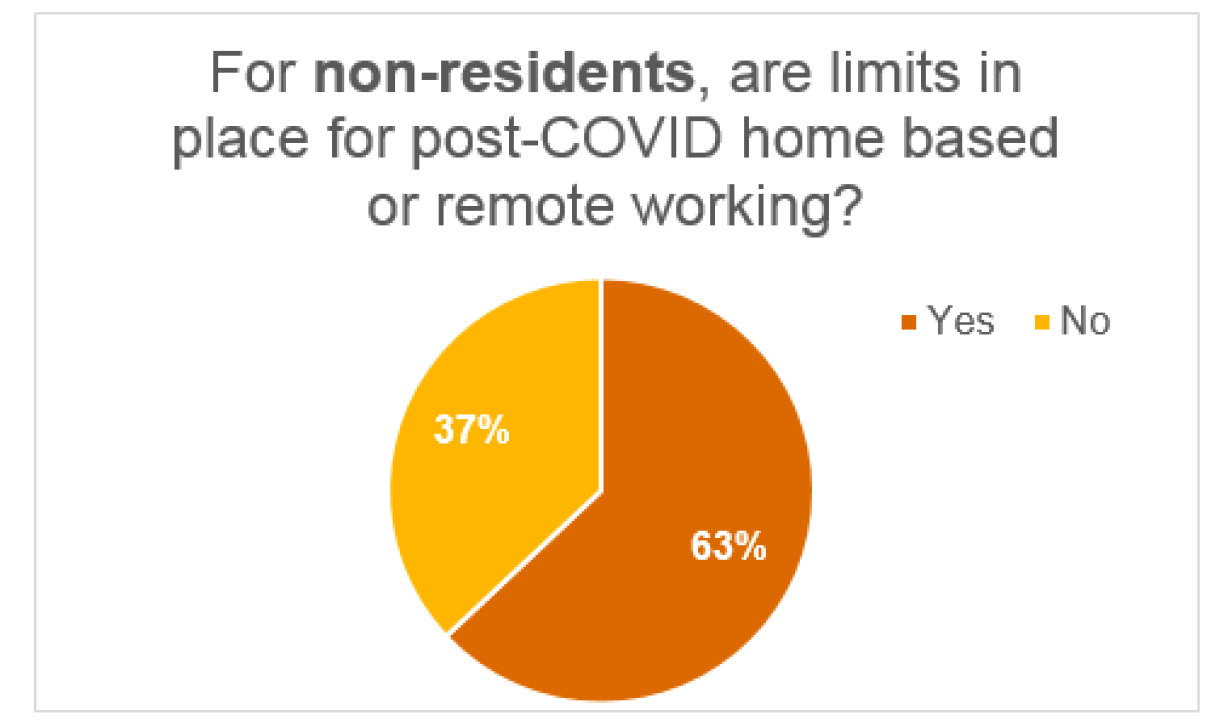 For non-residents, are limits in place for post-COVID home based or remote working?

Yes No

37%

63%